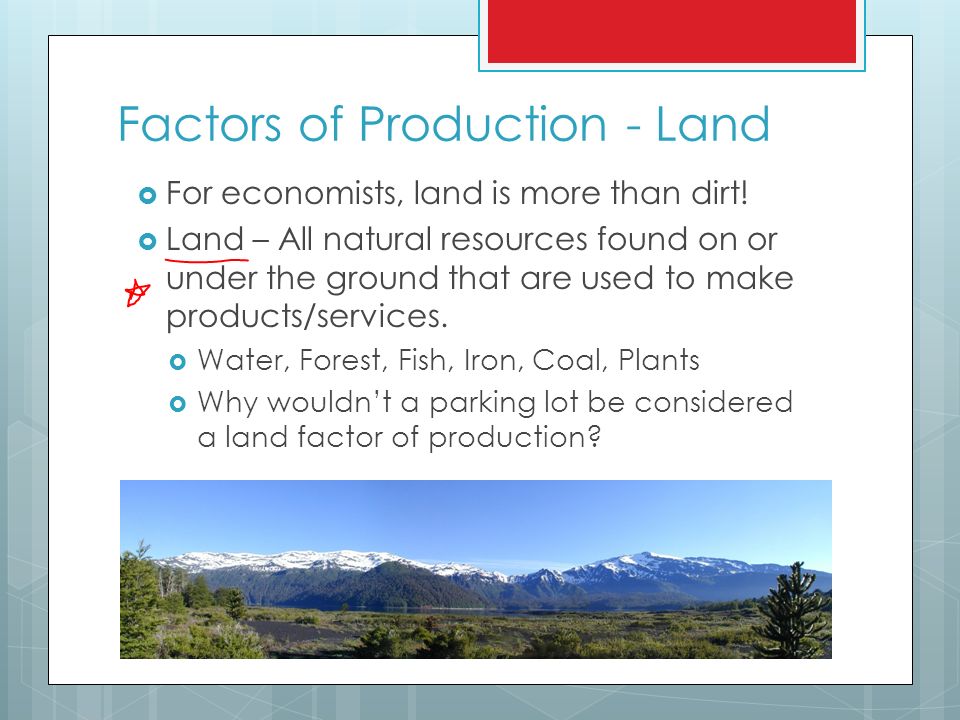 Factors of Production - Land

For economists, land is more than dirt!

Land – All natural resources found on or under the ground that are used to make products/services.

Water, Forest, Fish, Iron, Coal, Plants

Why wouldn't a parking lot be considered a land factor of production?